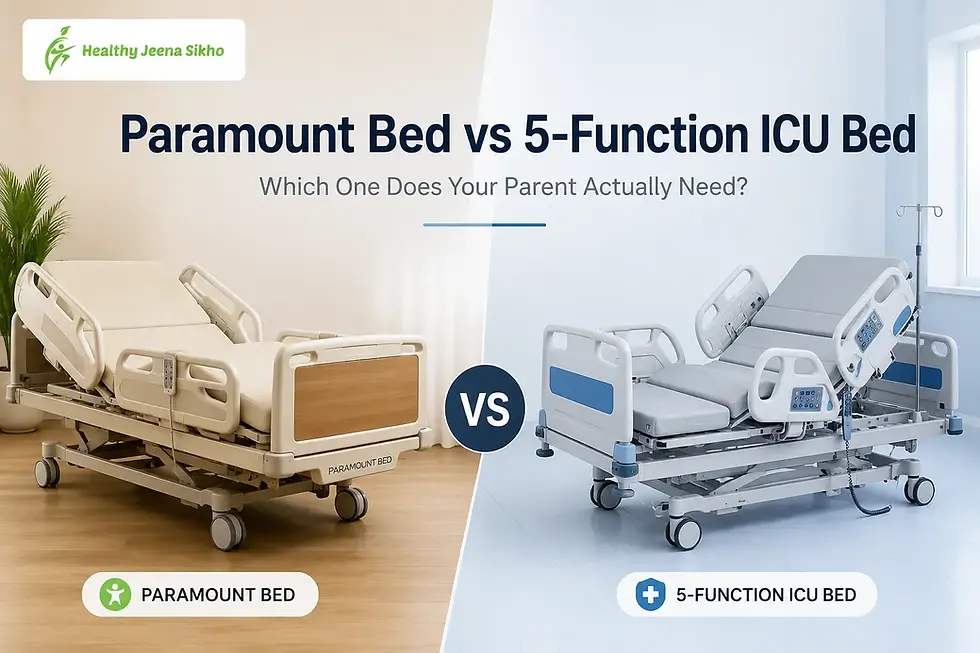 Healthy Jeena Sikho

Paramount Bed vs 5-Function ICU Bed

Which One Does Your Parent Actually Need?

PARAMOUNT BED

VS

PARAMOUNT BED

5-FUNCTION ICU BED